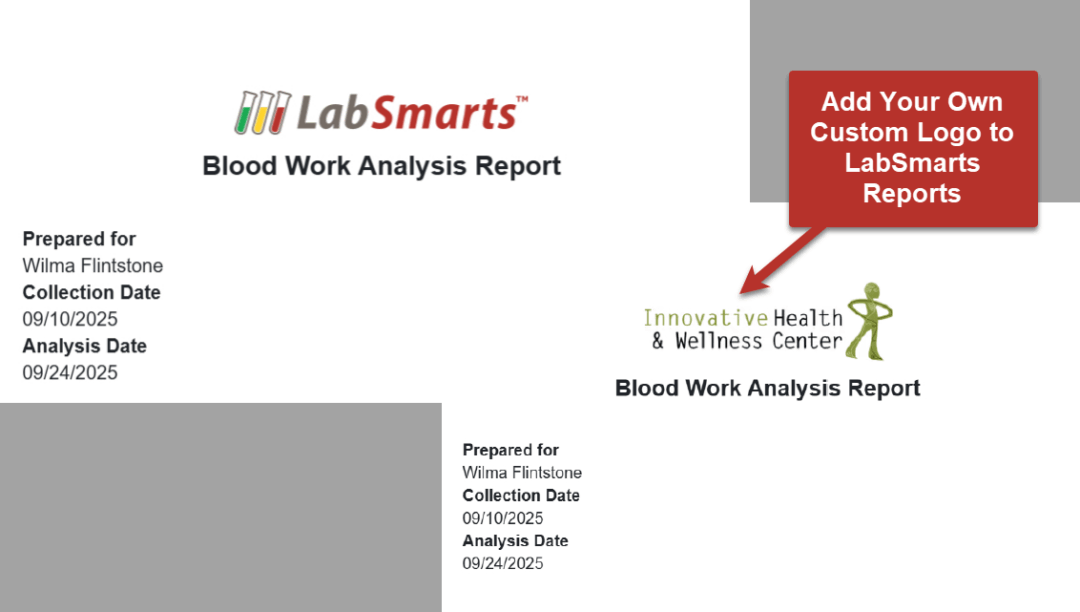 LabSmarts™

Blood Work Analysis Report

Prepared for
Wilma Flintstone
Collection Date
09/10/2025
Analysis Date
09/24/2025

Add Your Own Custom Logo to LabSmarts Reports

Innovative Health
& Wellness Center

Blood Work Analysis Report

Prepared for
Wilma Flintstone
Collection Date
09/10/2025
Analysis Date
09/24/2025